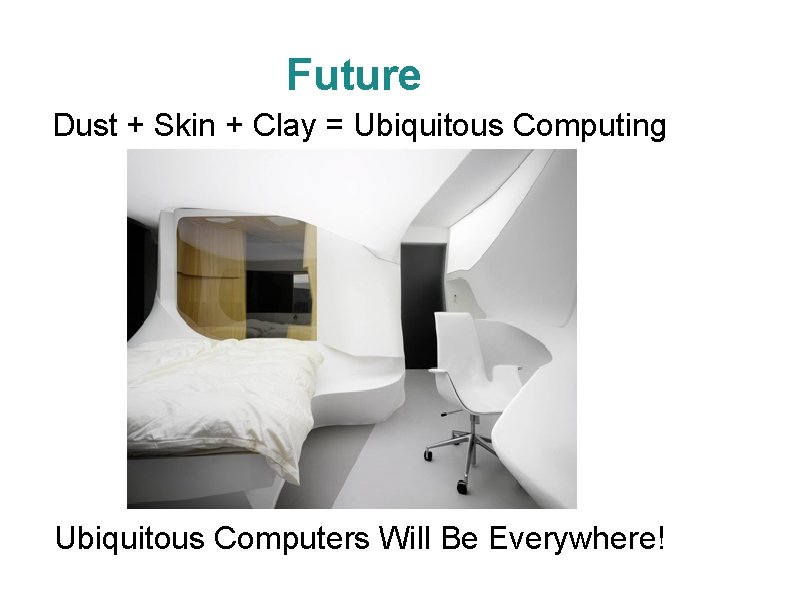 Future

Dust + Skin + Clay = Ubiquitous Computing

Ubiquitous Computers Will Be Everywhere!